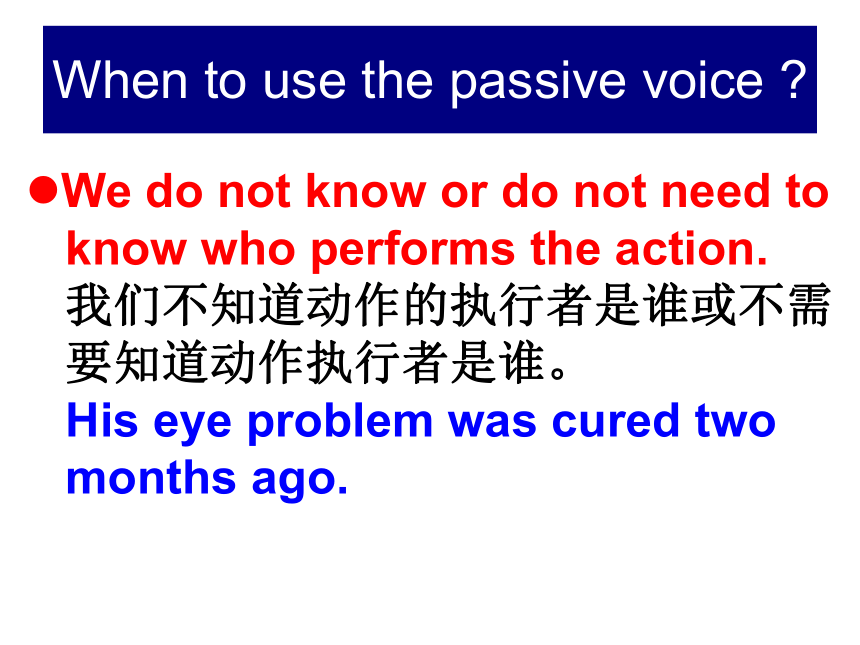 When to use the passive voice ?

●We do not know or do not need to know who performs the action.
我们不知道动作的执行者是谁或不需要知道动作执行者是谁。
His eye problem was cured two months ago.